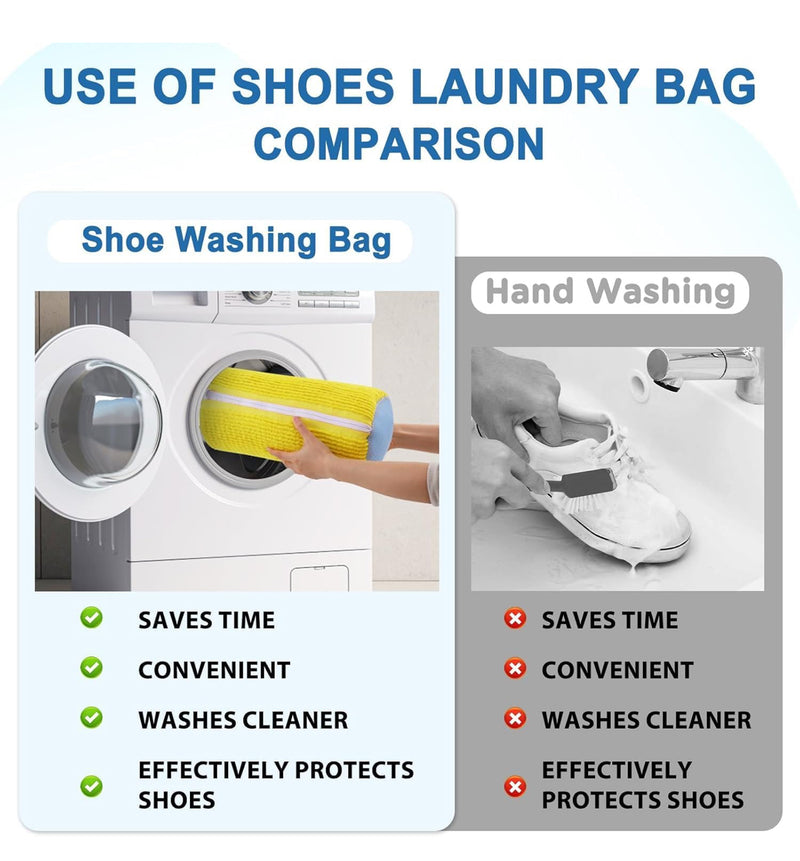 USE OF SHOES LAUNDRY BAG COMPARISON

Shoe Washing Bag

SAVES TIME

CONVENIENT

WASHES CLEANER

EFFECTIVELY PROTECTS SHOES

Hand Washing

SAVES TIME

CONVENIENT

WASHES CLEANER

EFFECTIVELY PROTECTS SHOES